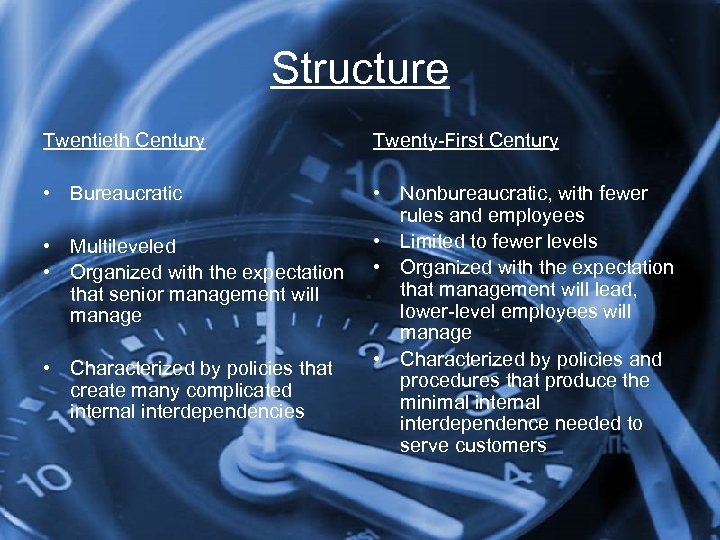 Structure

Twentieth Century

• Bureaucratic

• Multileveled
• Organized with the expectation that senior management will manage

• Characterized by policies that create many complicated internal interdependencies

Twenty-First Century

• Nonbureaucratic, with fewer rules and employees
• Limited to fewer levels
• Organized with the expectation that management will lead, lower-level employees will manage
• Characterized by policies and procedures that produce the minimal internal interdependence needed to serve customers